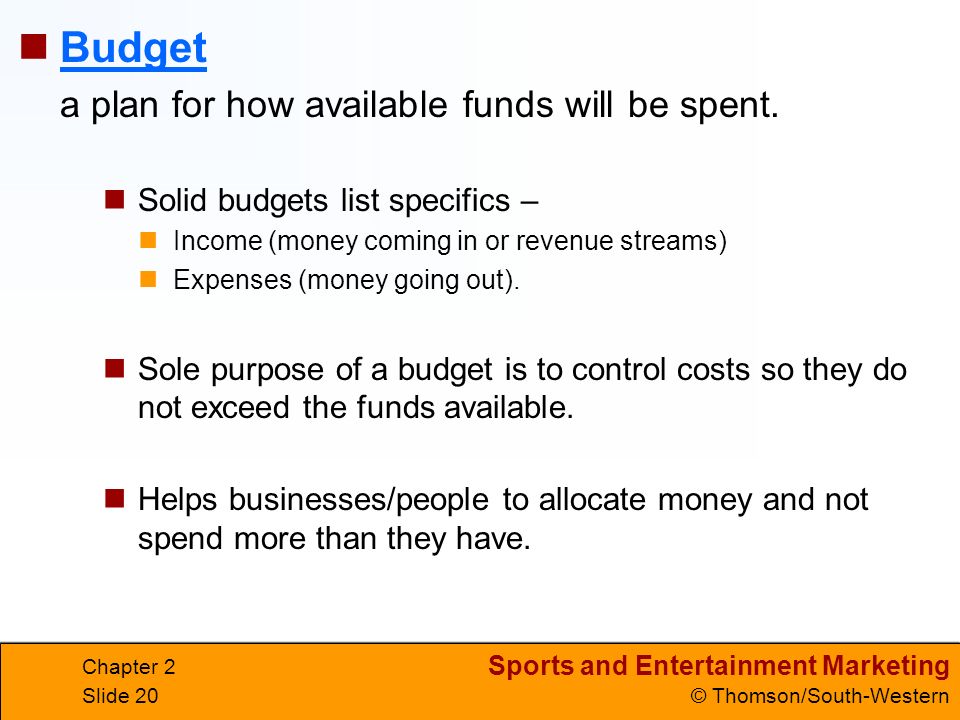 Budget

a plan for how available funds will be spent.

Solid budgets list specifics –

Income (money coming in or revenue streams)

Expenses (money going out).

Sole purpose of a budget is to control costs so they do not exceed the funds available.

Helps businesses/people to allocate money and not spend more than they have.

Chapter 2
Slide 20

Sports and Entertainment Marketing
© Thomson/South-Western